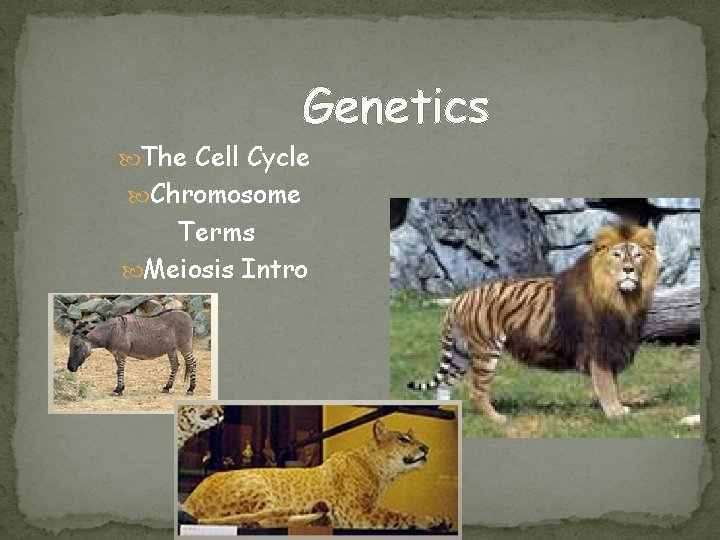 Genetics

The Cell Cycle

Chromosome Terms

Meiosis Intro